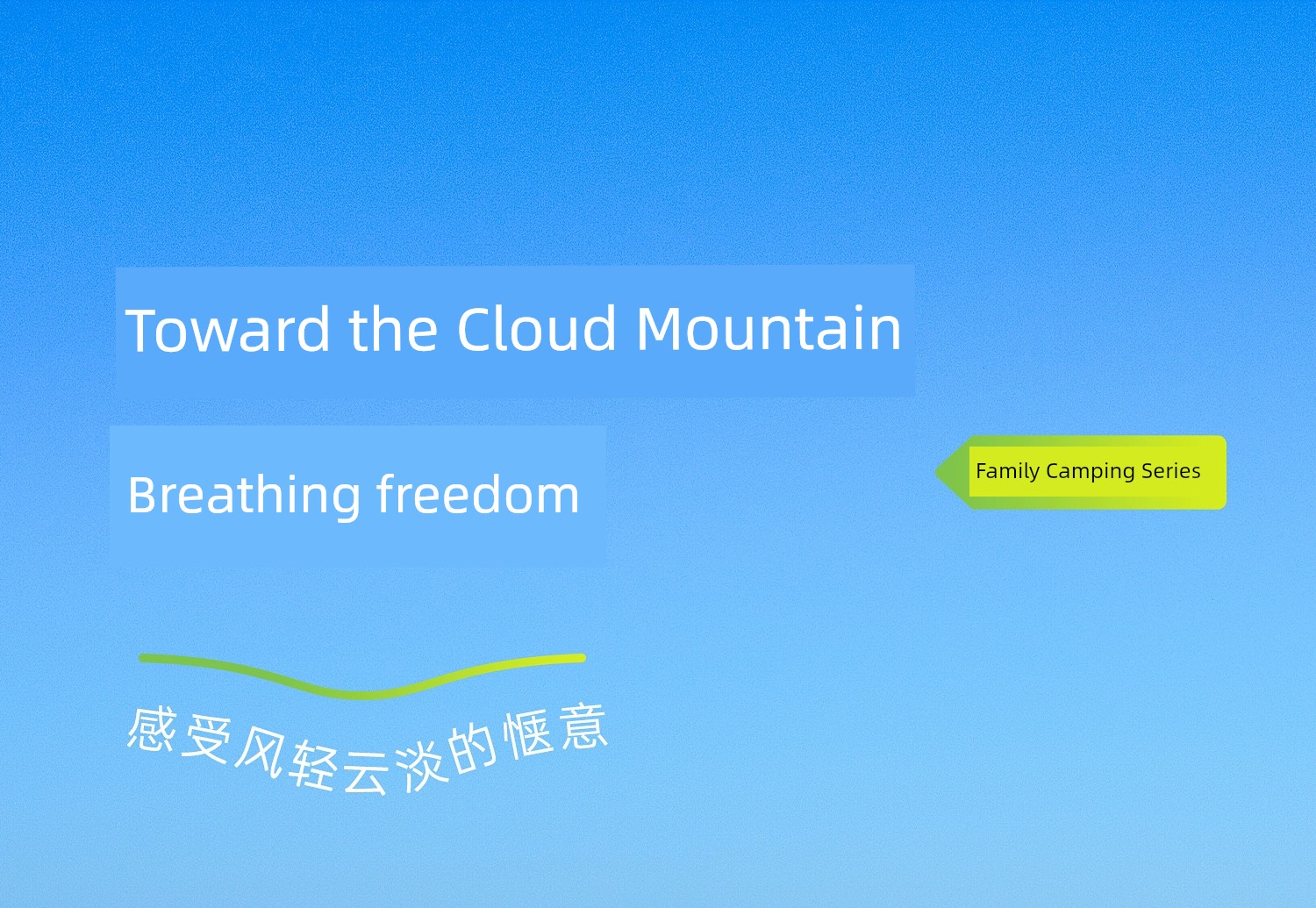 Toward the Cloud Mountain

Breathing freedom

Family Camping Series

感受风轻云淡的惬意